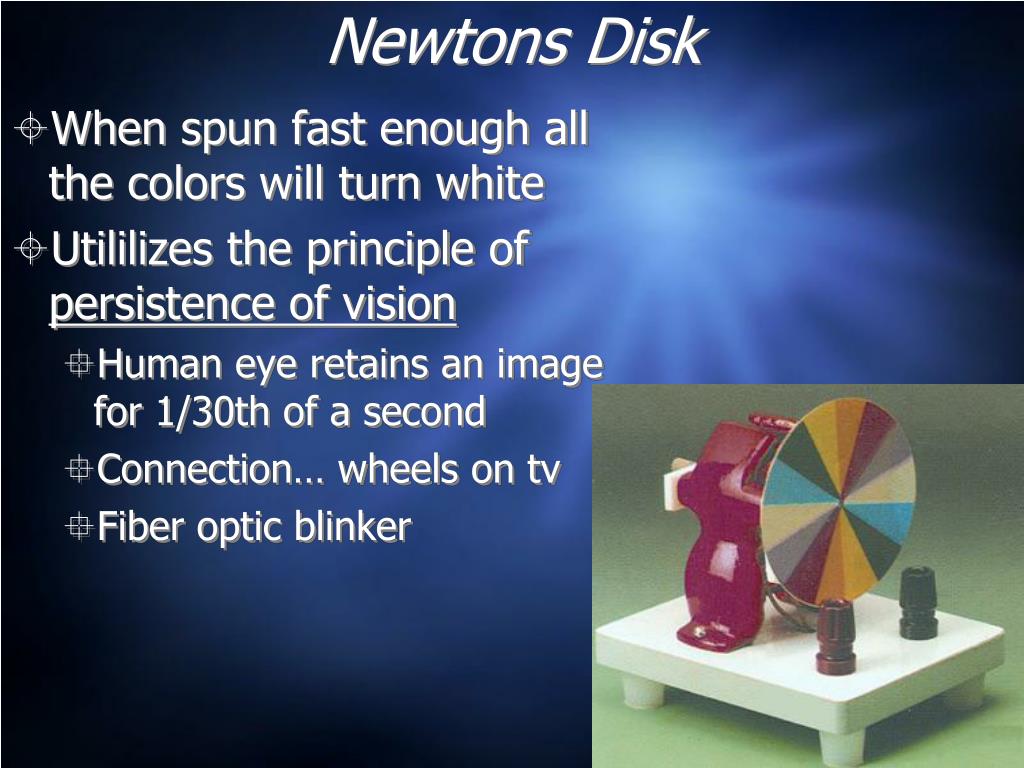 Newtons Disk

When spun fast enough all the colors will turn white

Utililizes the principle of persistence of vision

Human eye retains an image for 1/30th of a second

Connection… wheels on tv

Fiber optic blinker